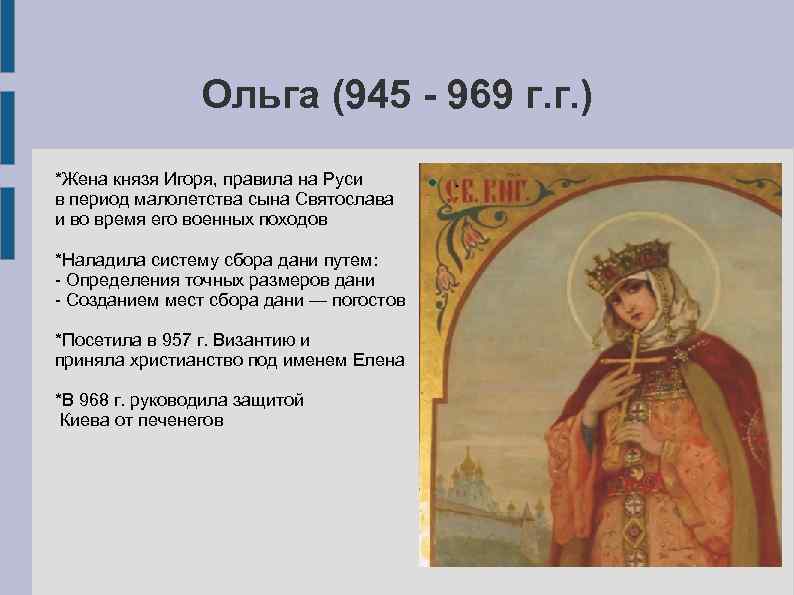 Ольга (945 - 969 г.г.)

*Жена князя Игоря, правила на Руси в период малолетства сына Святослава и во время его военных походов

*Наладила систему сбора дани путем:
- Определения точных размеров дани
- Созданием мест сбора дани — погостов

*Посетила в 957 г. Византию и приняла христианство под именем Елена

*В 968 г. руководила защитой Киева от печенегов

СВ. КНГ.